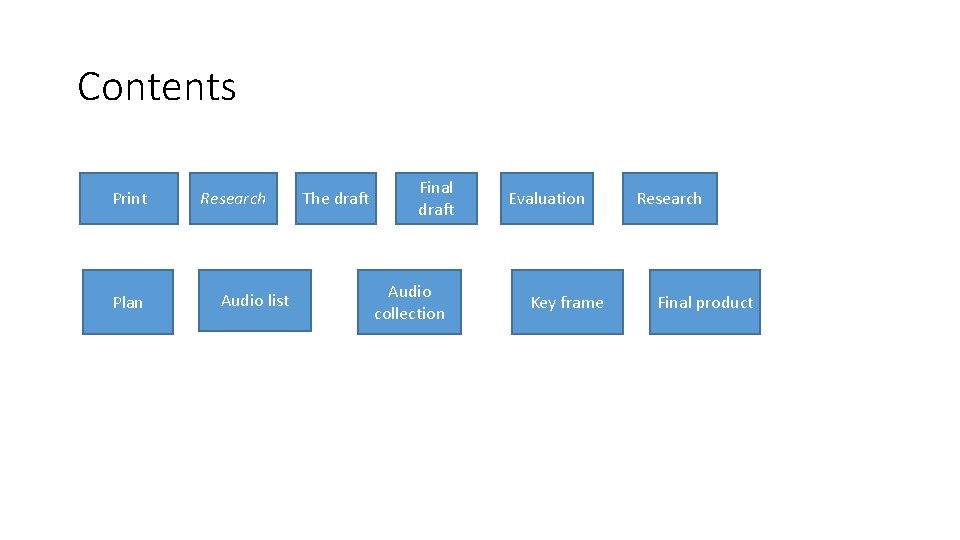 Contents

Print

Research

The draft

Final draft

Evaluation

Research

Plan

Audio list

Audio collection

Key frame

Final product